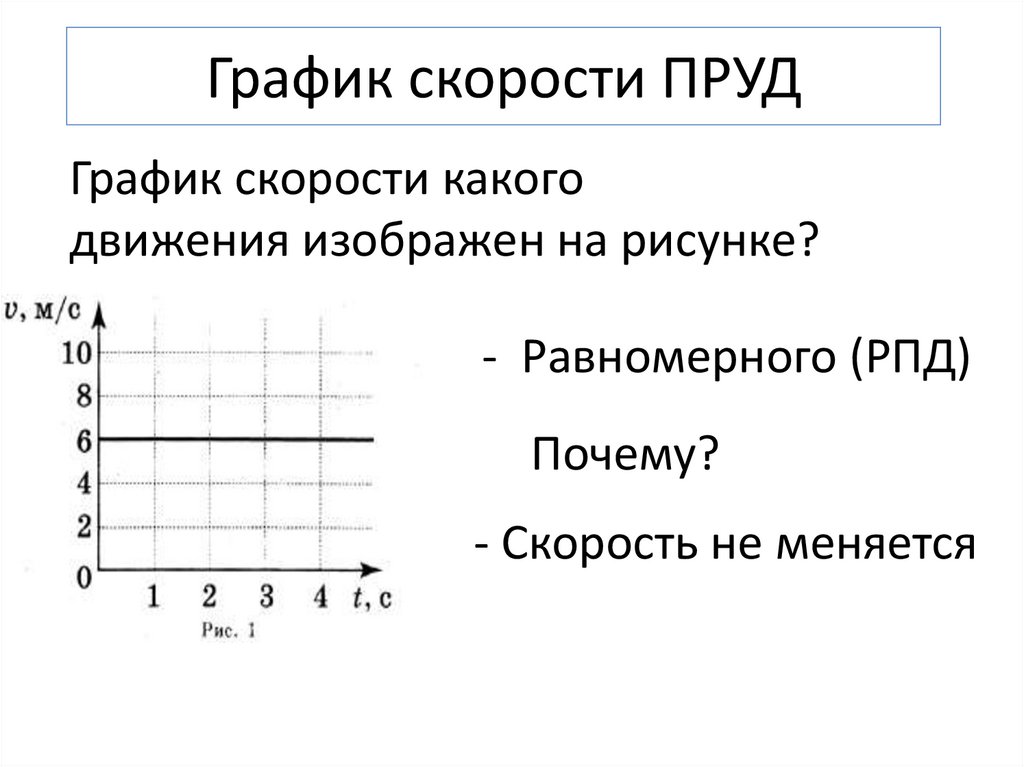 График скорости ПРУД

График скорости какого движения изображен на рисунке?

$v$, м/с

10

8

6

4

2

0

1 2 3 4 $t$, с

Рис. 1

- Равномерного (РПД)

Почему?

- Скорость не меняется